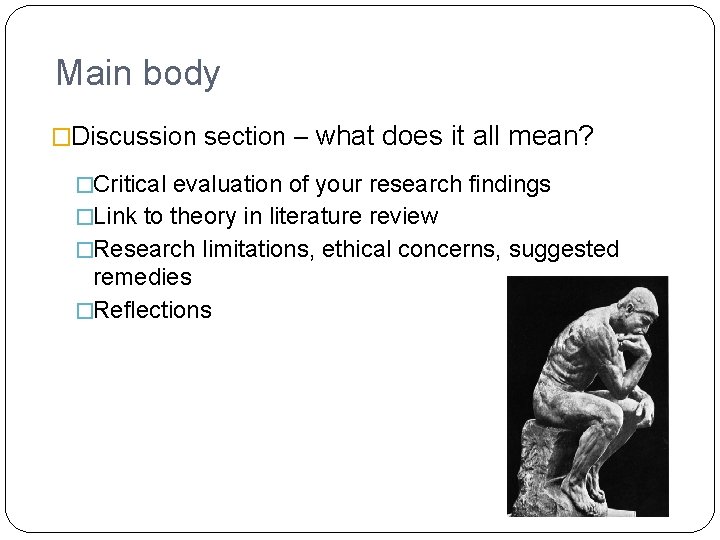 Main body

□Discussion section – what does it all mean?

□Critical evaluation of your research findings
□Link to theory in literature review
□Research limitations, ethical concerns, suggested remedies
□Reflections